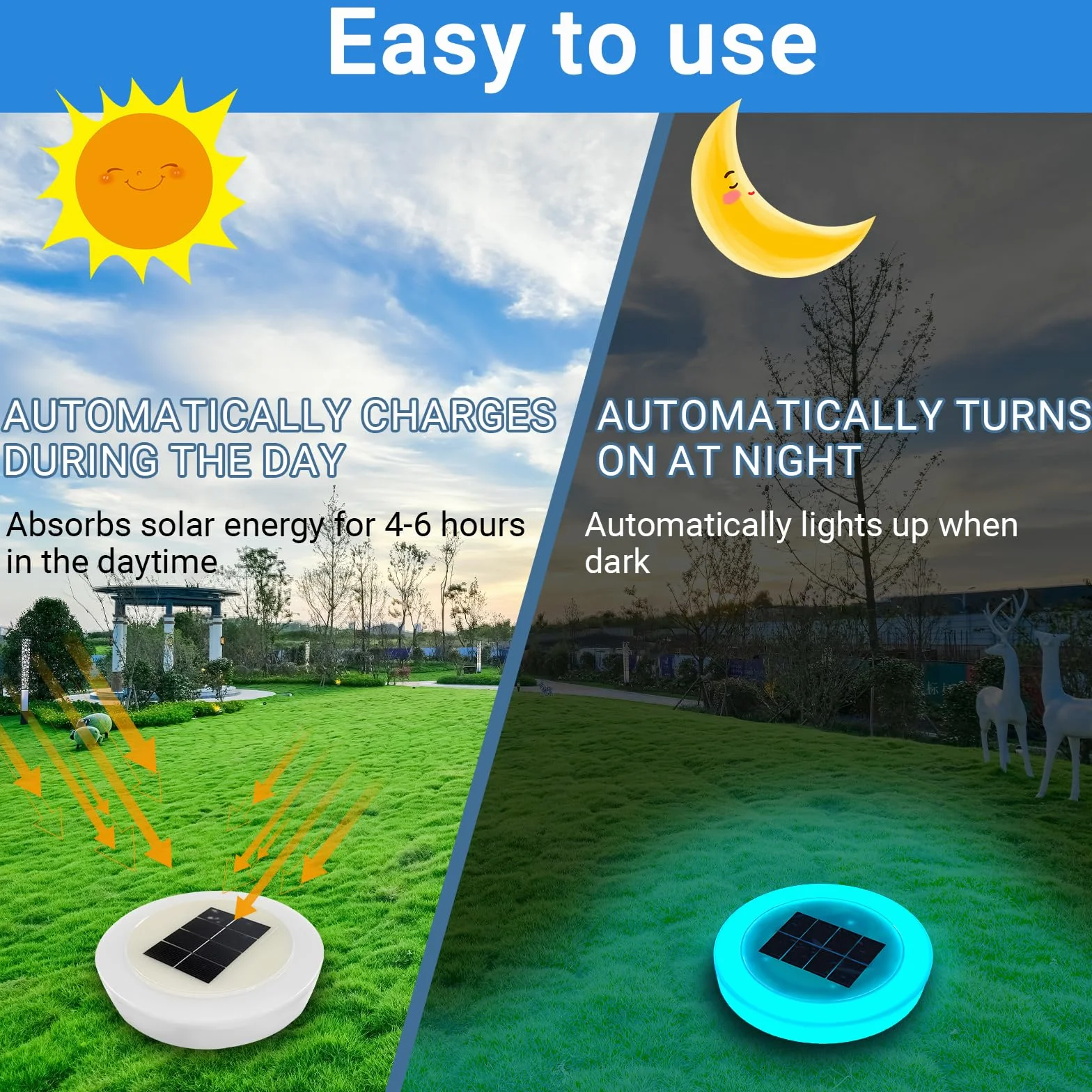 Easy to use

AUTOMATICALLY CHARGES DURING THE DAY

Absorbs solar energy for 4-6 hours in the daytime

AUTOMATICALLY TURNS ON AT NIGHT

Automatically lights up when dark